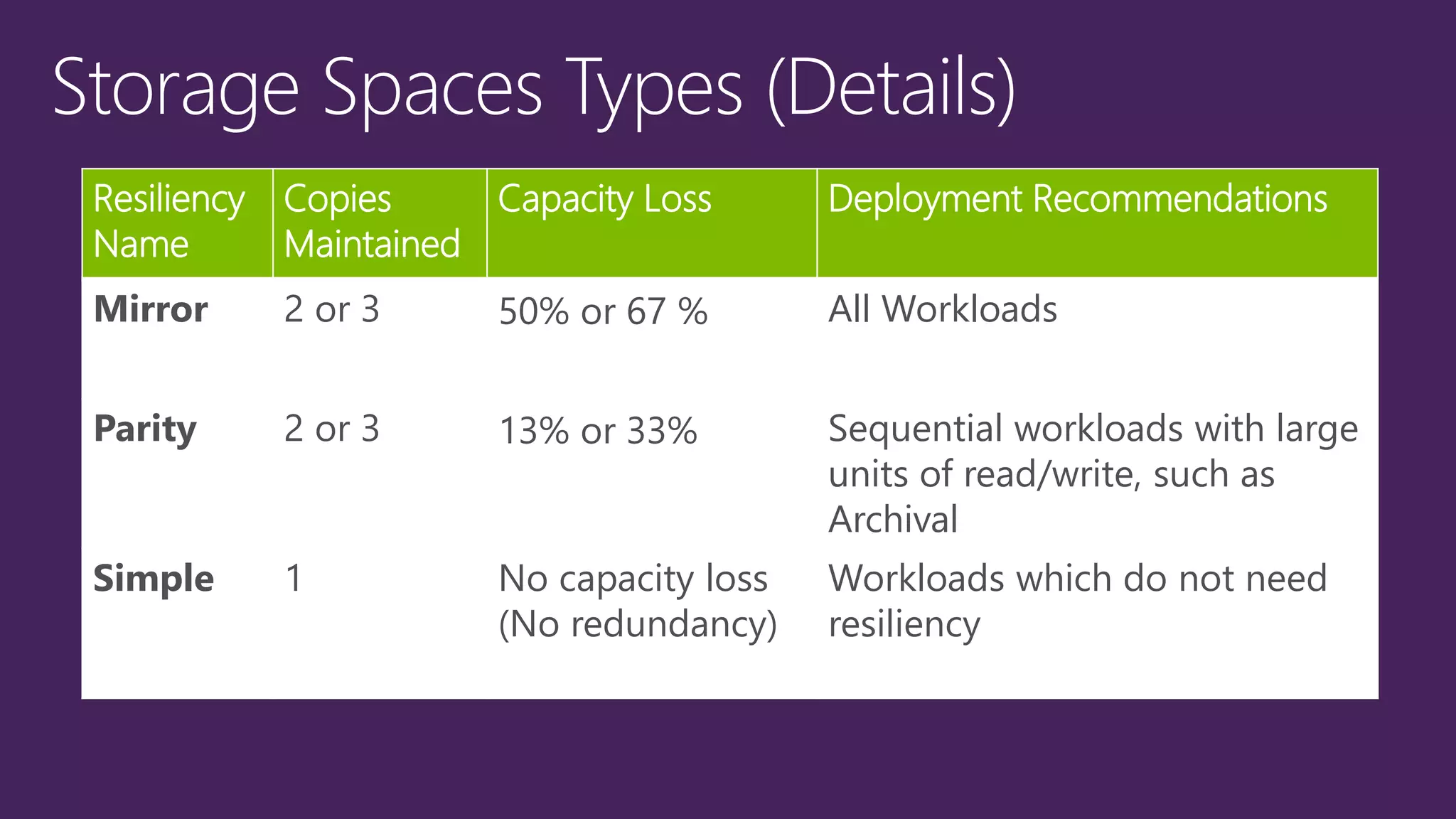 Storage Spaces Types (Details)

| Resiliency Name | Copies Maintained | Capacity Loss | Deployment Recommendations |
|---|---|---|---|
| **Mirror** | 2 or 3 | 50% or 67 % | All Workloads |
| **Parity** | 2 or 3 | 13% or 33% | Sequential workloads with large units of read/write, such as Archival |
| **Simple** | 1 | No capacity loss (No redundancy) | Workloads which do not need resiliency |